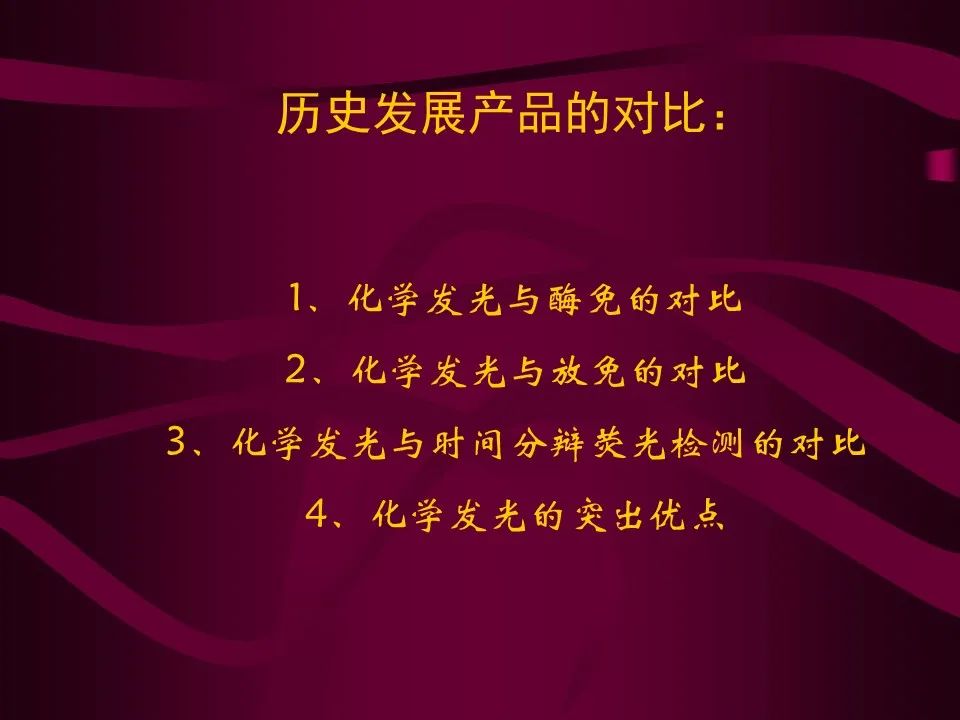 历史发展产品的对比：

1、化学发光与酶免的对比

2、化学发光与放免的对比

3、化学发光与时间分辩荧光检测的对比

4、化学发光的突出优点